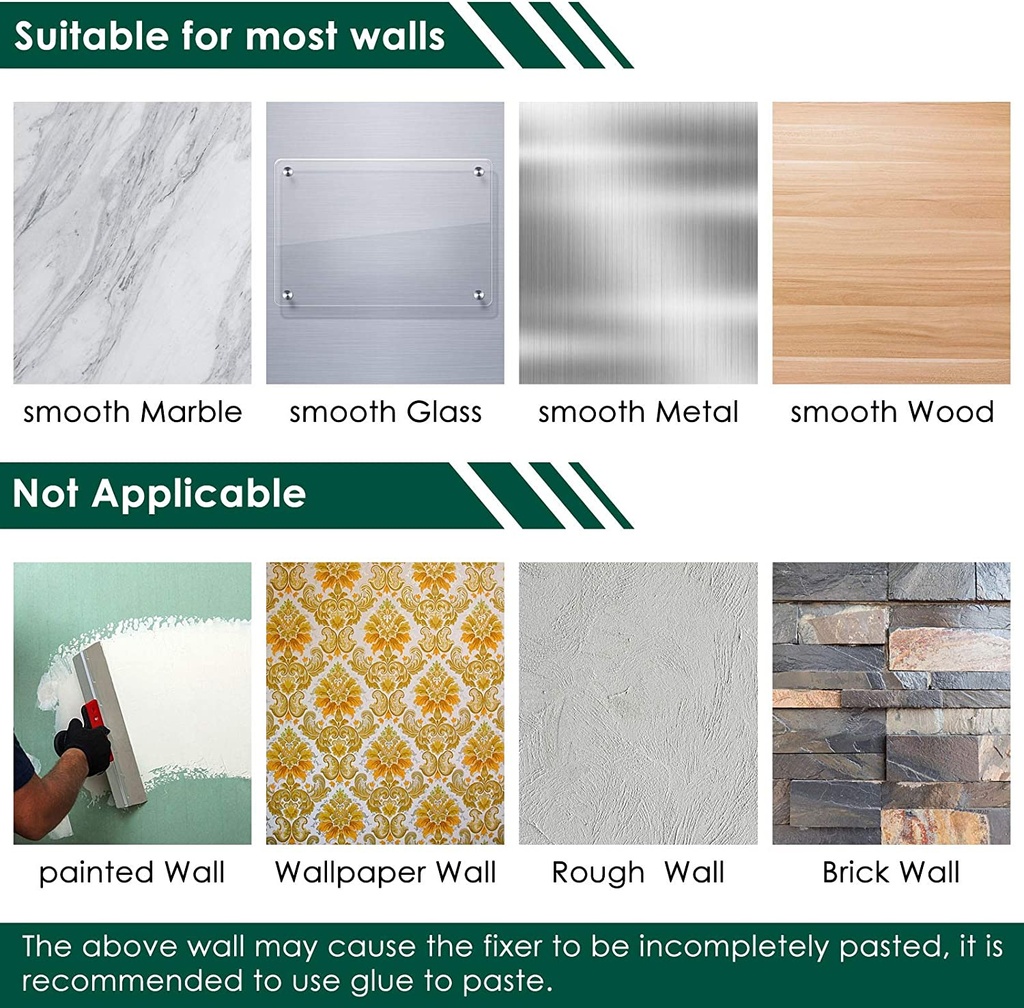 Suitable for most walls

smooth Marble smooth Glass smooth Metal smooth Wood

Not Applicable

painted Wall Wallpaper Wall Rough Wall Brick Wall

The above wall may cause the fixer to be incompletely pasted, it is recommended to use glue to paste.